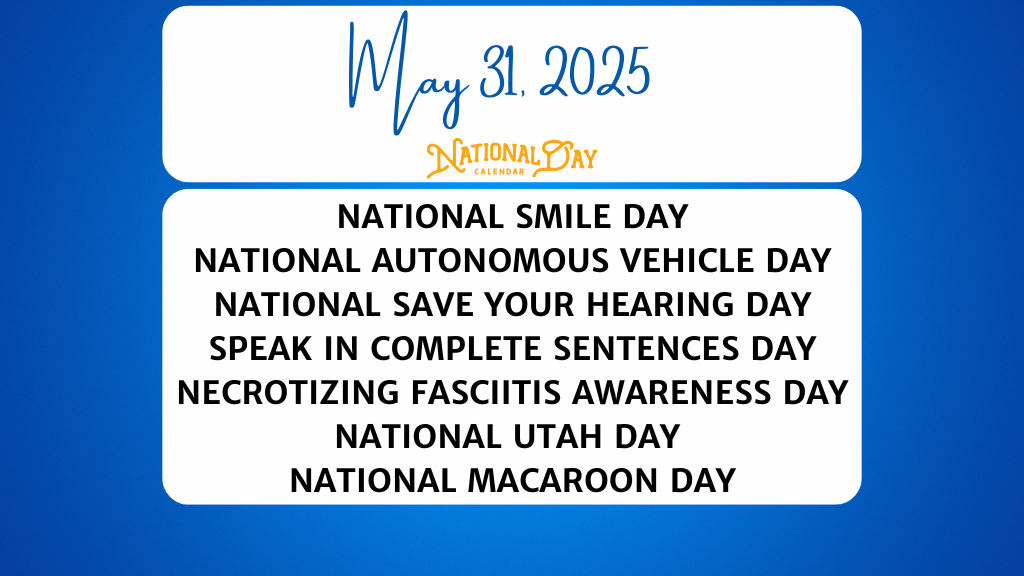 May 31, 2025

NATIONAL DAY
CALENDAR

NATIONAL SMILE DAY
NATIONAL AUTONOMOUS VEHICLE DAY
NATIONAL SAVE YOUR HEARING DAY
SPEAK IN COMPLETE SENTENCES DAY
NECROTIZING FASCIITIS AWARENESS DAY
NATIONAL UTAH DAY
NATIONAL MACAROON DAY